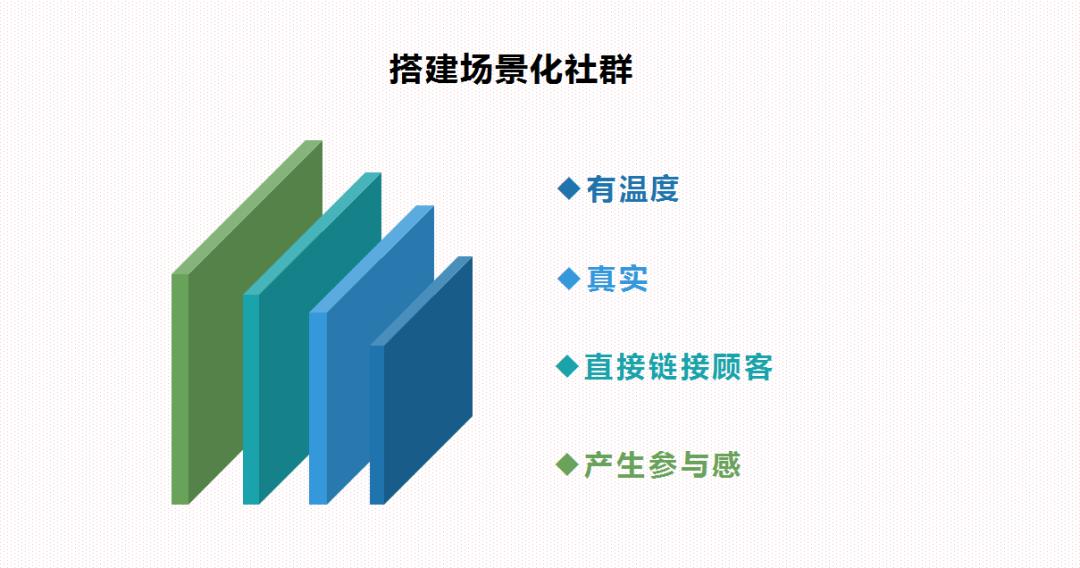 搭建场景化社群

◆有温度

◆真实

◆直接链接顾客

◆产生参与感